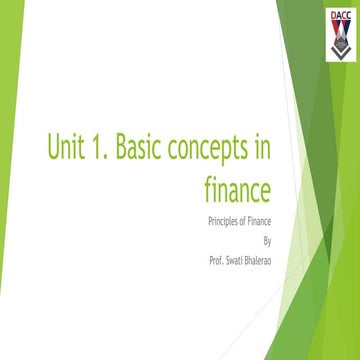 DACC

Unit 1. Basic concepts in finance

Principles of Finance

By

Prof. Swati Bhalerao